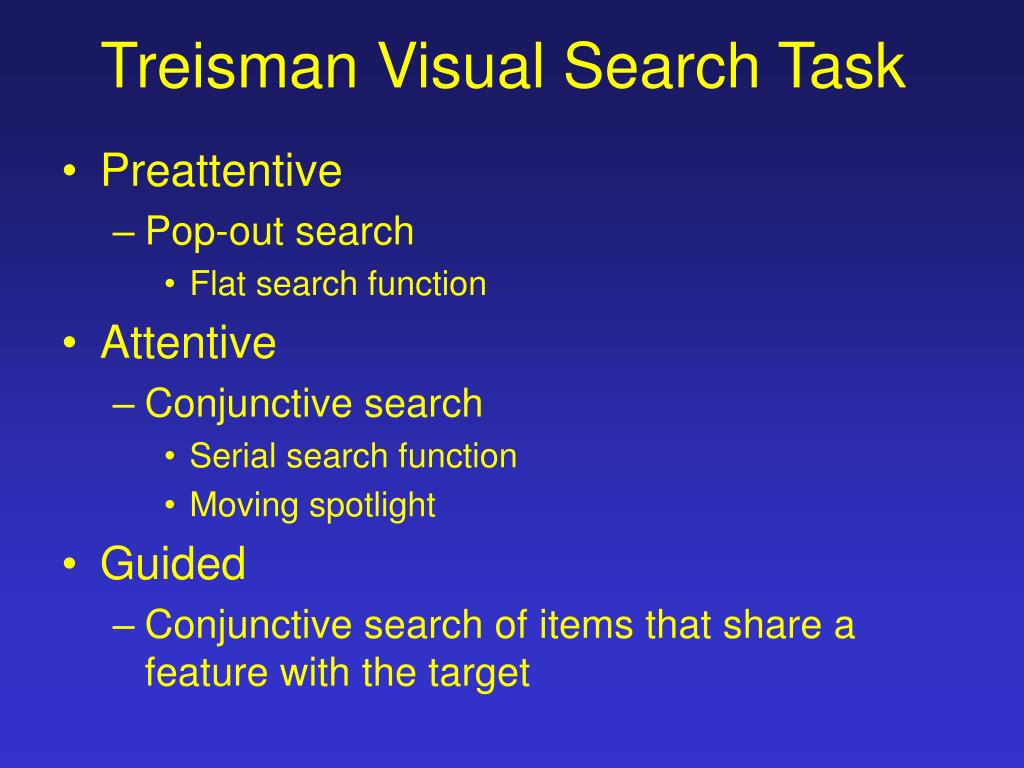 Treisman Visual Search Task

• Preattentive
– Pop-out search
• Flat search function
• Attentive
– Conjunctive search
• Serial search function
• Moving spotlight
• Guided
– Conjunctive search of items that share a feature with the target